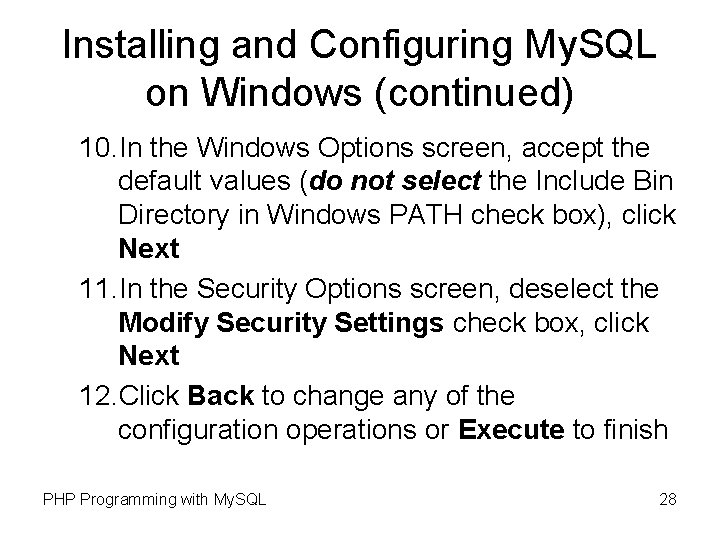 Installing and Configuring MySQL on Windows (continued)

10. In the Windows Options screen, accept the default values (do not select the Include Bin Directory in Windows PATH check box), click Next

11. In the Security Options screen, deselect the Modify Security Settings check box, click Next

12. Click Back to change any of the configuration operations or Execute to finish

PHP Programming with MySQL

28